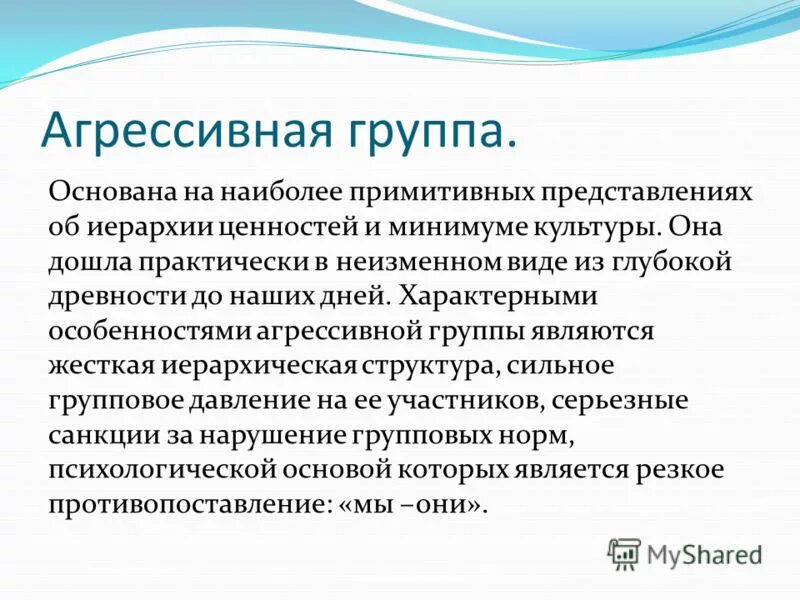 Агрессивная группа.

Основана на наиболее примитивных представлениях об иерархии ценностей и минимуме культуры. Она дошла практически в неизменном виде из глубокой древности до наших дней. Характерными особенностями агрессивной группы являются жесткая иерархическая структура, сильное групповое давление на ее участников, серьезные санкции за нарушение групповых норм, психологической основой которых является резкое противопоставление: «мы –они».

MyShared